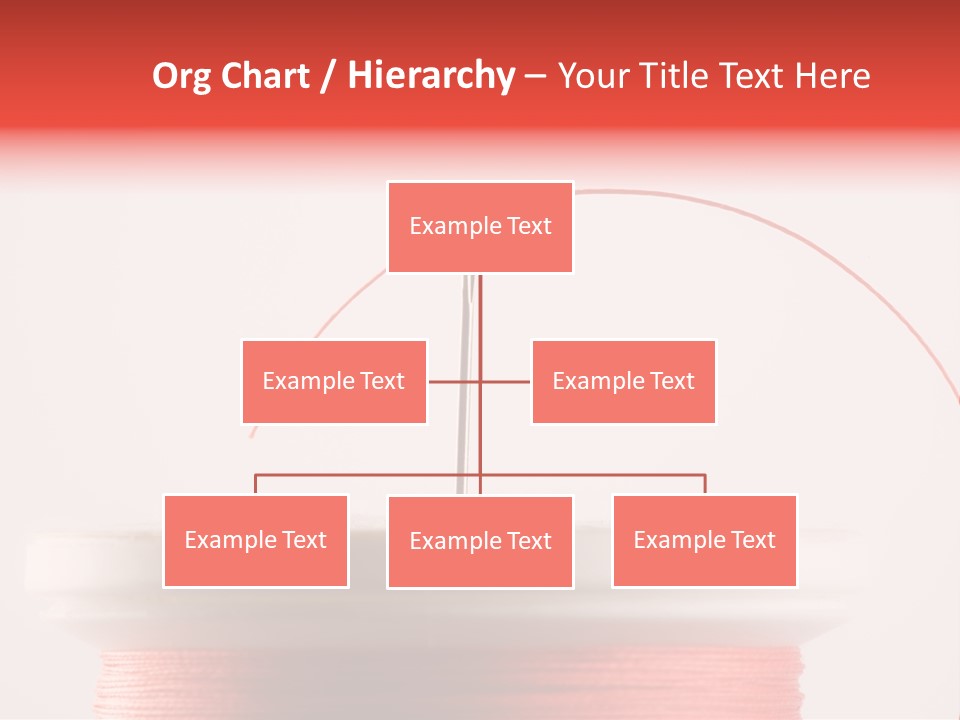 Org Chart / Hierarchy – Your Title Text Here

Example Text

Example Text

Example Text

Example Text

Example Text

Example Text